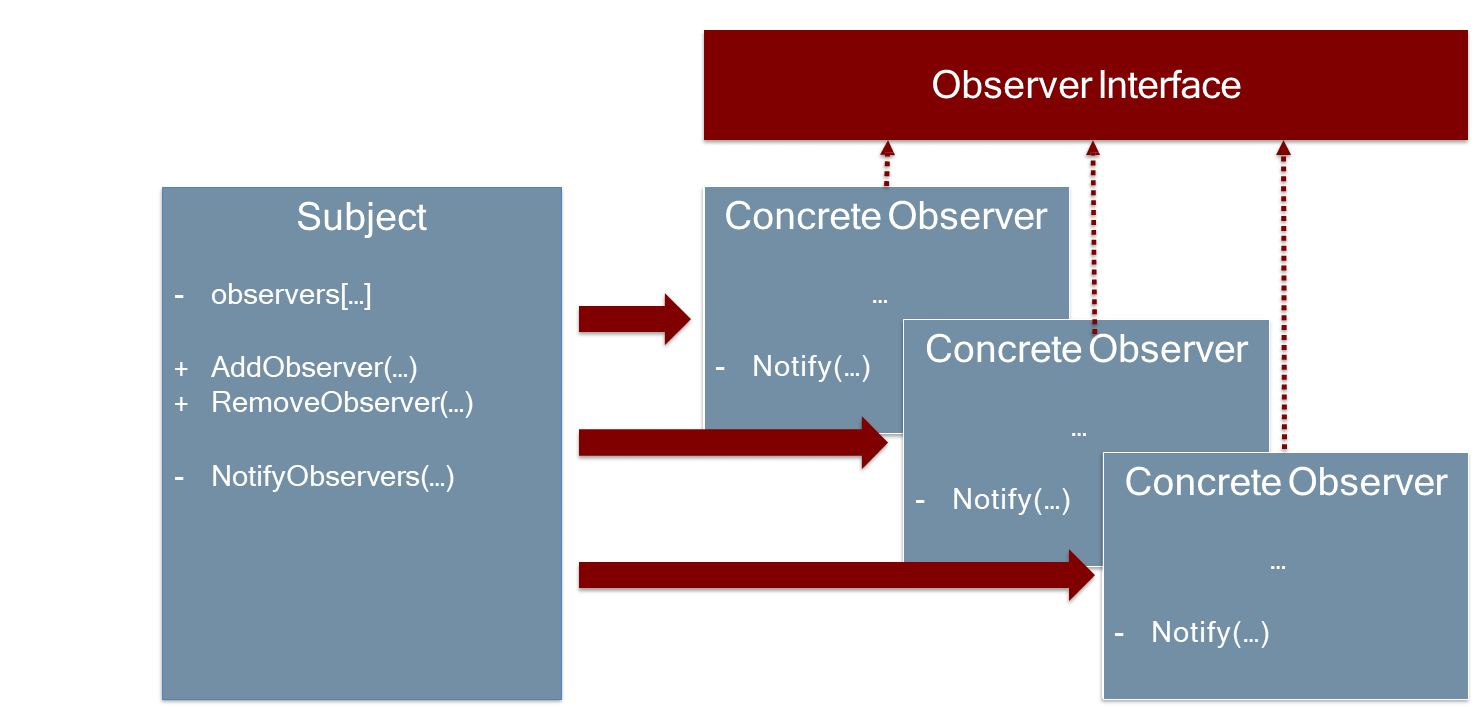 Observer Interface

Subject

- observers[…]

+ AddObserver(…)
+ RemoveObserver(…)

- NotifyObservers(…)

Concrete Observer

…

- Notify(…)

Concrete Observer

…

- Notify(…)

Concrete Observer

…

- Notify(…)